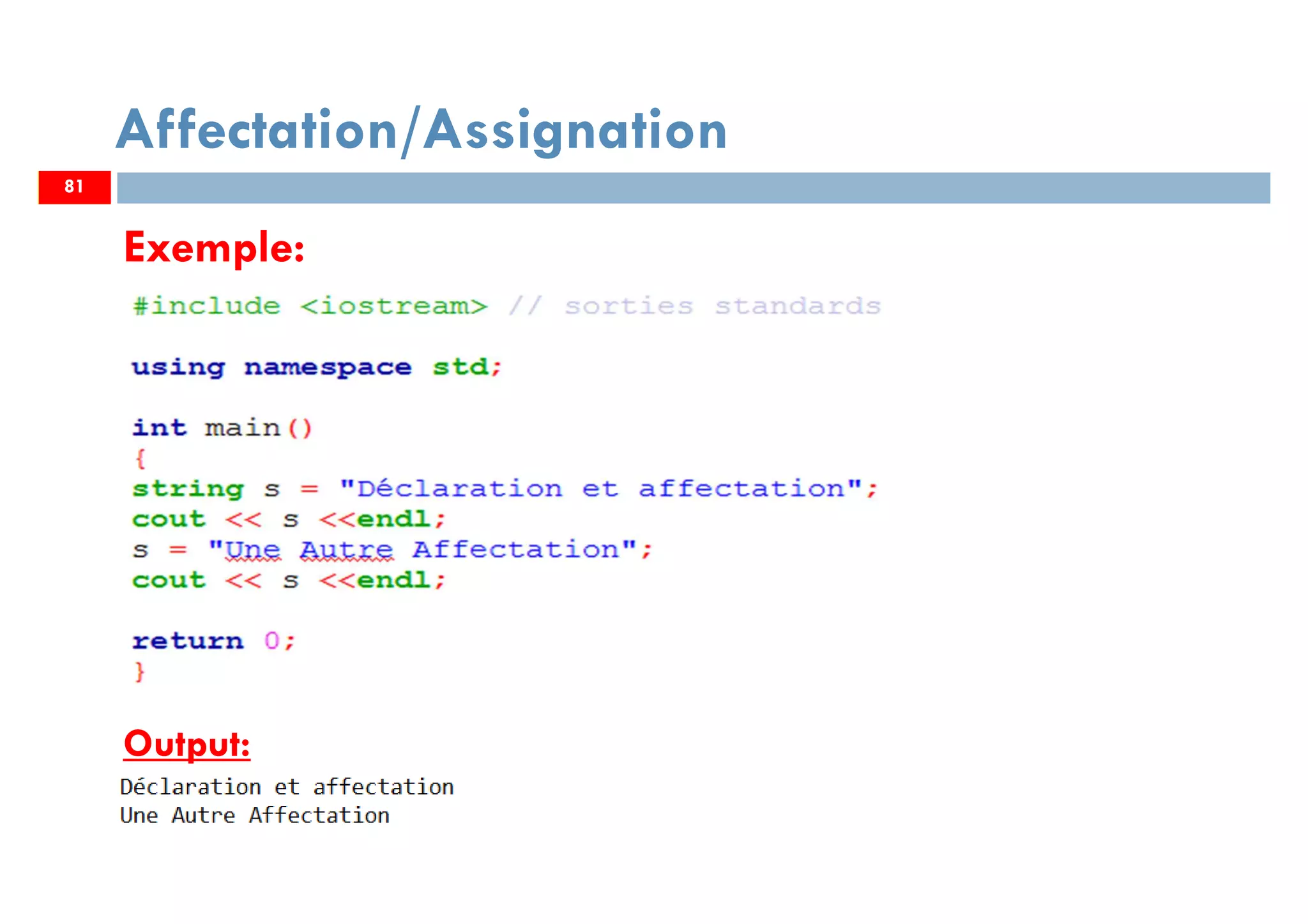 Affectation/Assignation

81

Exemple:

#include <iostream> // sorties standards

using namespace std;

int main()
{
string s = "Déclaration et affectation";
cout << s <<endl;
s = "Une Autre Affectation";
cout << s <<endl;

return 0;
}

Output:

Déclaration et affectation
Une Autre Affectation